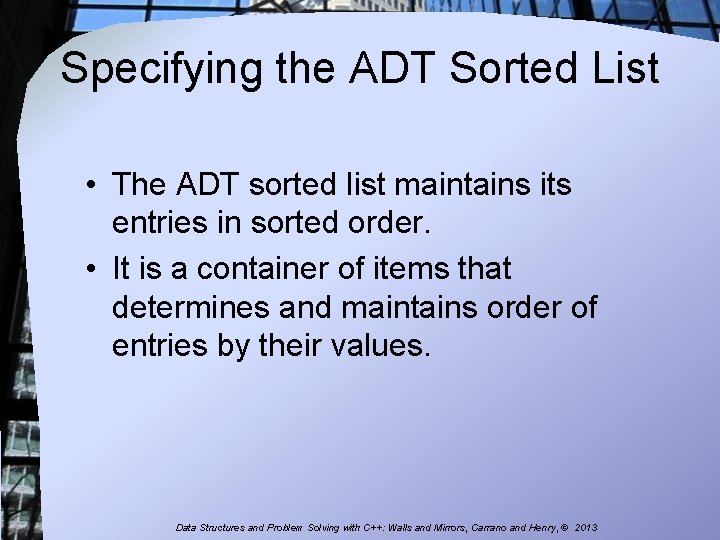 Specifying the ADT Sorted List

• The ADT sorted list maintains its entries in sorted order.

• It is a container of items that determines and maintains order of entries by their values.

Data Structures and Problem Solving with C++: Walls and Mirrors, Carrano and Henry, © 2013